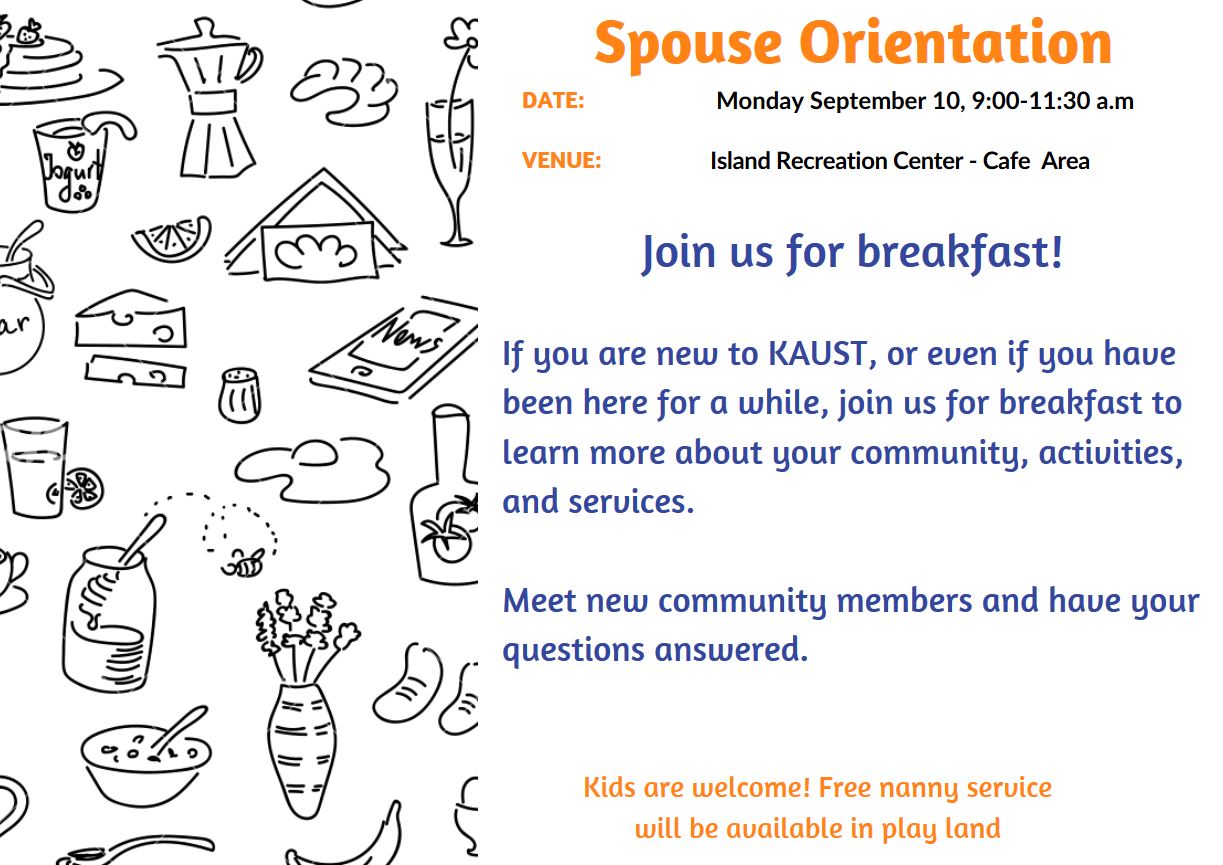 Yogurt

ar

News

Spouse Orientation

DATE: Monday September 10, 9:00-11:30 a.m

VENUE: Island Recreation Center - Cafe Area

Join us for breakfast!

If you are new to KAUST, or even if you have been here for a while, join us for breakfast to learn more about your community, activities, and services.

Meet new community members and have your questions answered.

Kids are welcome! Free nanny service will be available in play land